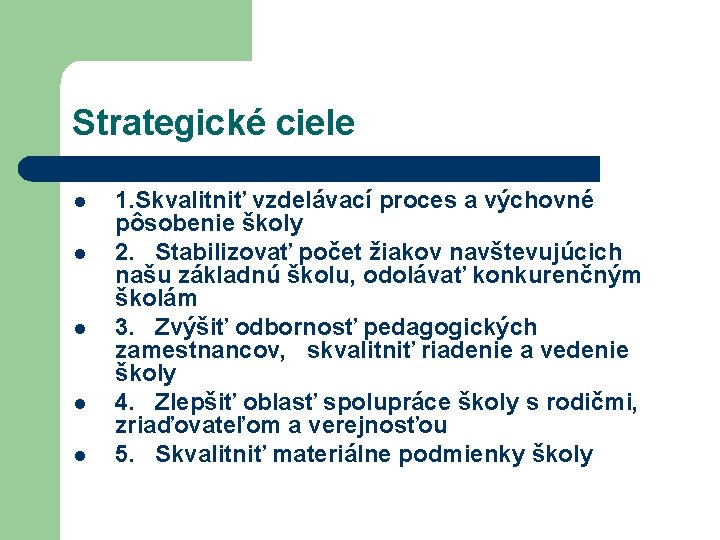 Strategické ciele

- 1.Skvalitniť vzdelávací proces a výchovné pôsobenie školy
- 2. Stabilizovať počet žiakov navštevujúcich našu základnú školu, odolávať konkurenčným školám
- 3. Zvýšiť odbornosť pedagogických zamestnancov, skvalitniť riadenie a vedenie školy
- 4. Zlepšiť oblasť spolupráce školy s rodičmi, zriaďovateľom a verejnosťou
- 5. Skvalitniť materiálne podmienky školy